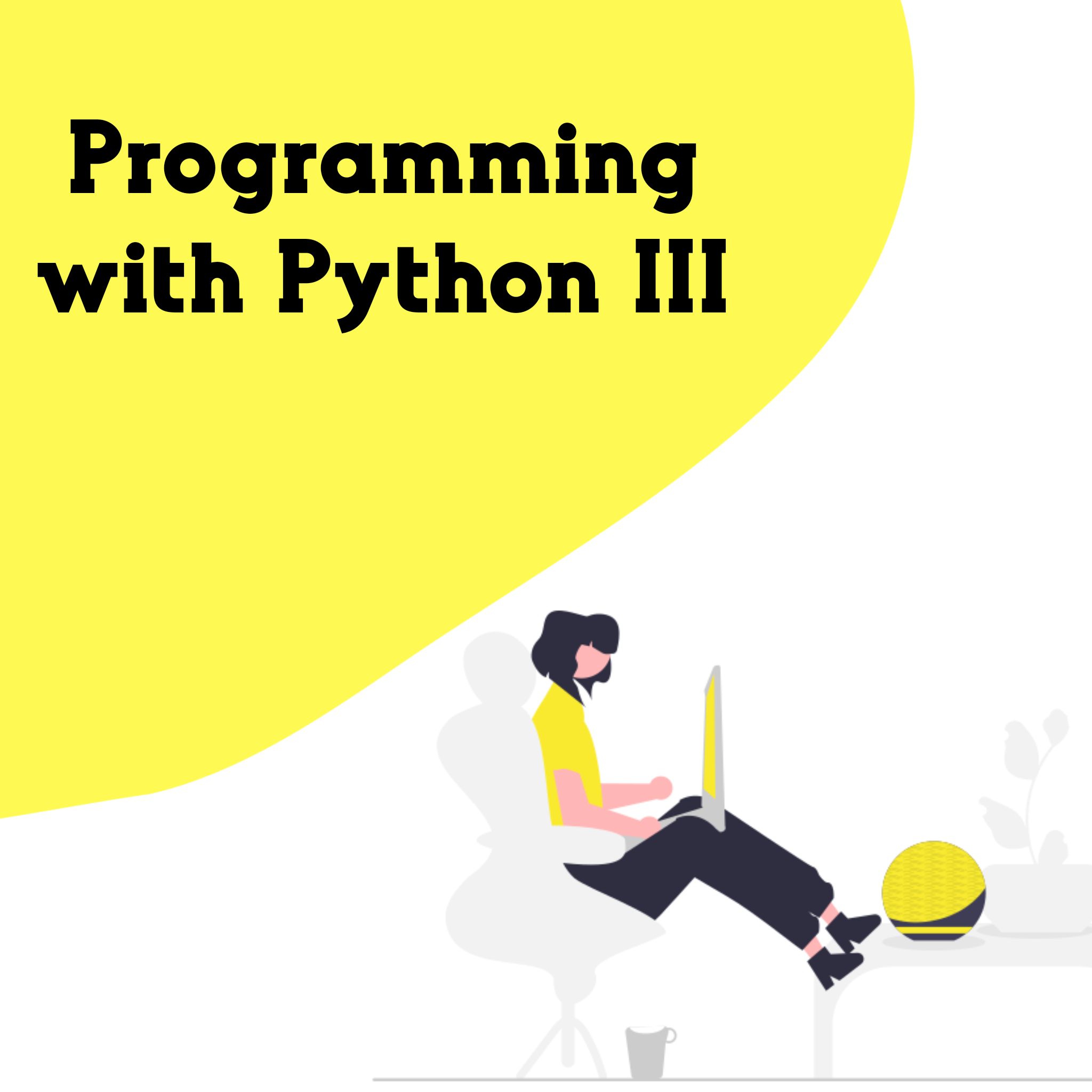 Programming with Python III